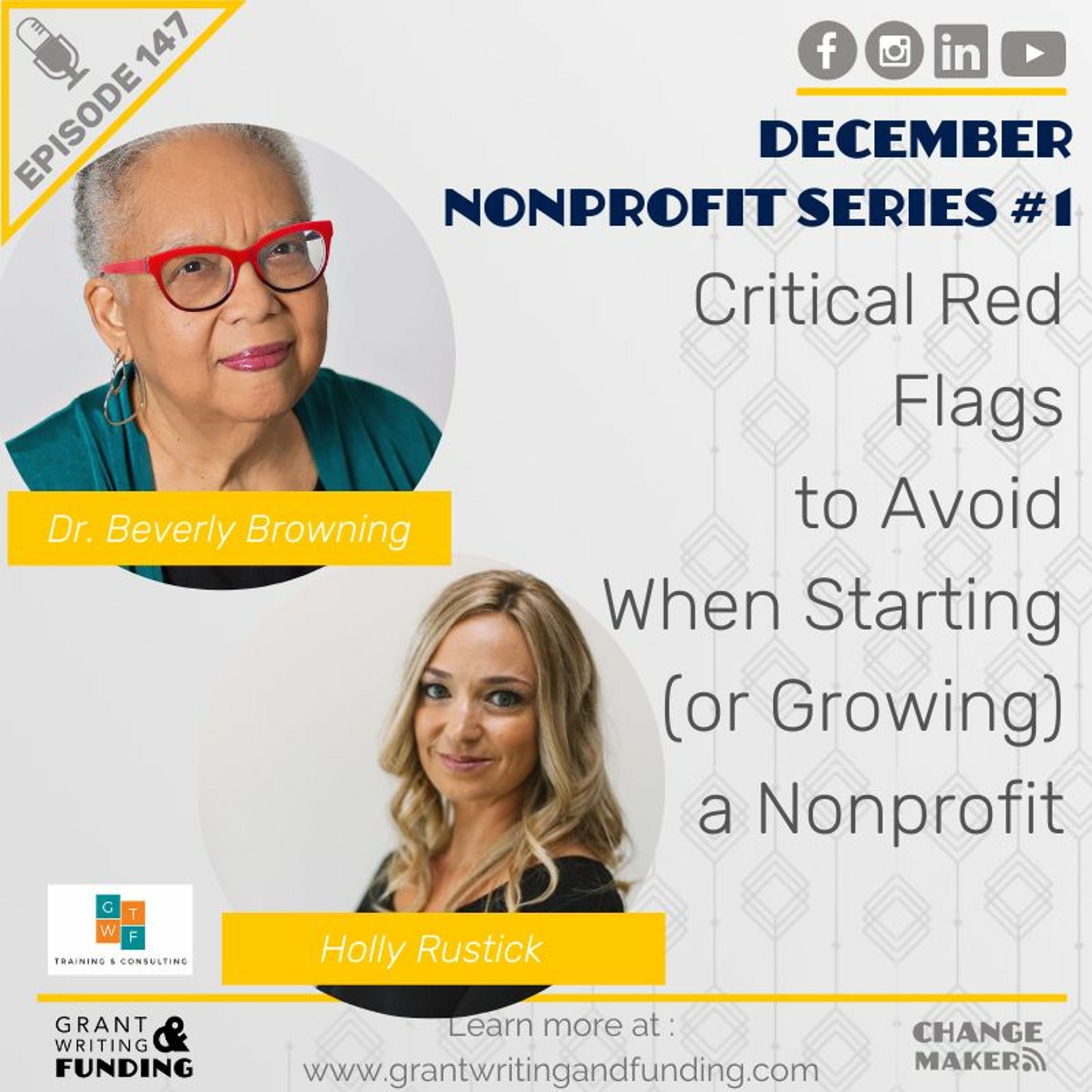 EPISODE 147

DECEMBER
NONPROFIT SERIES #1

Critical Red Flags to Avoid When Starting (or Growing) a Nonprofit

Dr. Beverly Browning

Holly Rustick

G T W F
TRAINING & CONSULTING

GRANT WRITING & FUNDING

Learn more at :
www.grantwritingandfunding.com

CHANGE MAKER